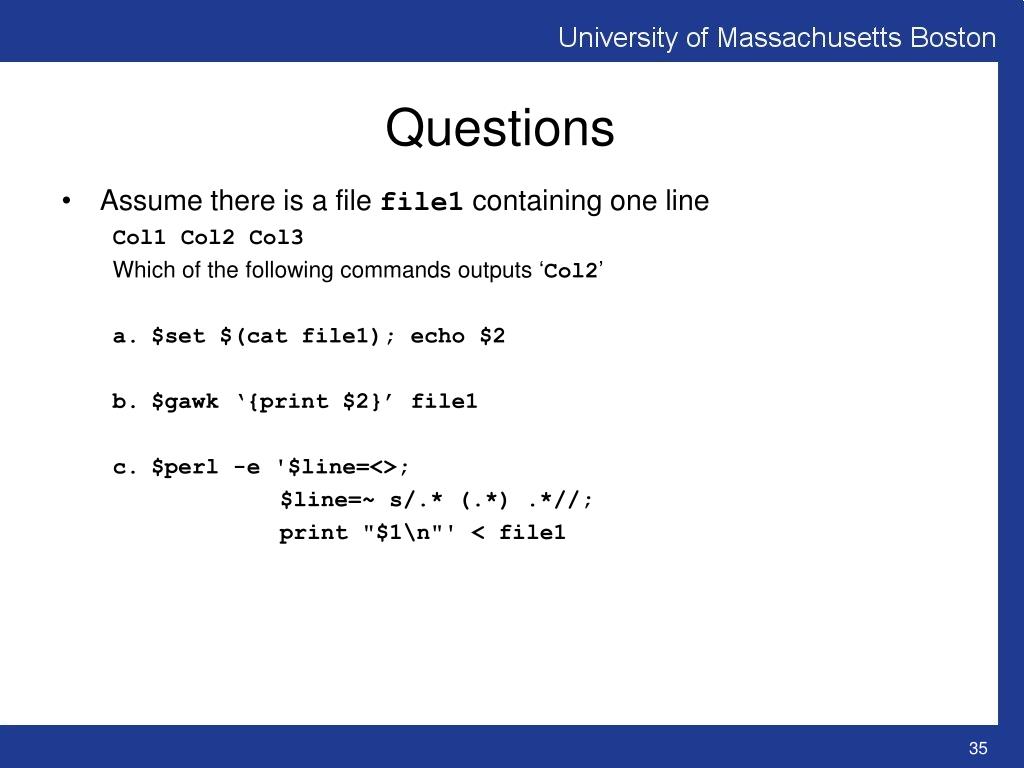 University of Massachusetts Boston

Questions

• Assume there is a file file1 containing one line
Col1 Col2 Col3
Which of the following commands outputs ‘Col2’

a. $set $(cat file1); echo $2

b. $gawk ‘{print $2}’ file1

c. $perl -e '$line=<>;
$line=~ s/.* (.*) .*//;
print "$1\n"' < file1

35